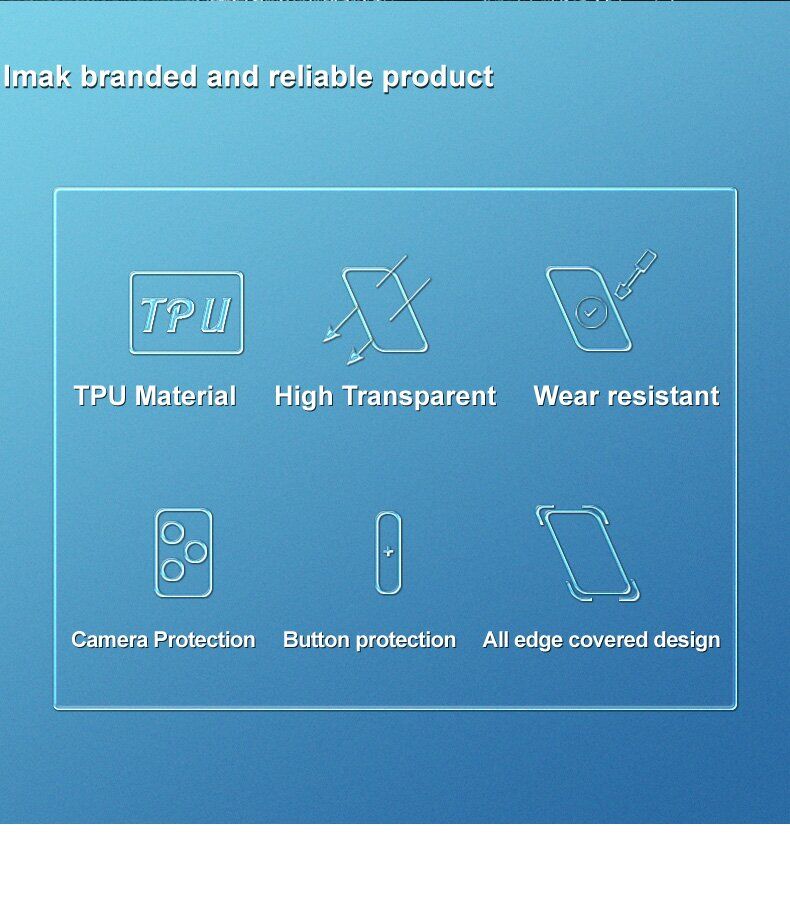 Imak branded and reliable product

TPU

TPU Material

High Transparent

Wear resistant

Camera Protection

Button protection

All edge covered design